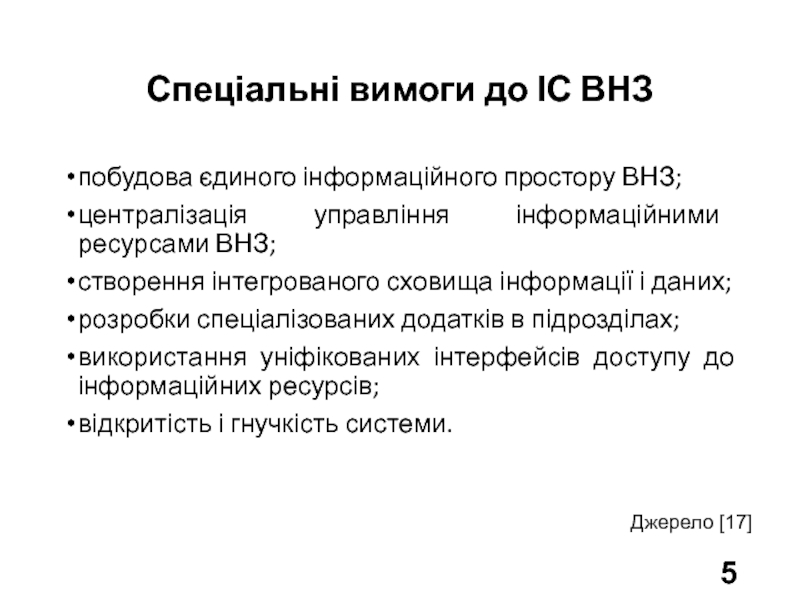 Спеціальні вимоги до ІС ВНЗ

• побудова єдиного інформаційного простору ВНЗ;
• централізація управління інформаційними ресурсами ВНЗ;
• створення інтегрованого сховища інформації і даних;
• розробки спеціалізованих додатків в підрозділах;
• використання уніфікованих інтерфейсів доступу до інформаційних ресурсів;
• відкритість і гнучкість системи.

Джерело [17]

5